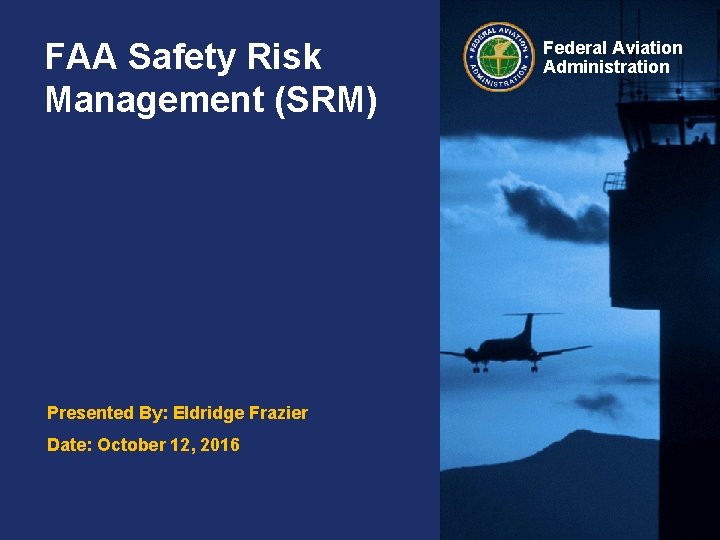 FAA Safety Risk Management (SRM)

FEDERAL AVIATION ADMINISTRATION

Federal Aviation Administration

Presented By: Eldridge Frazier

Date: October 12, 2016